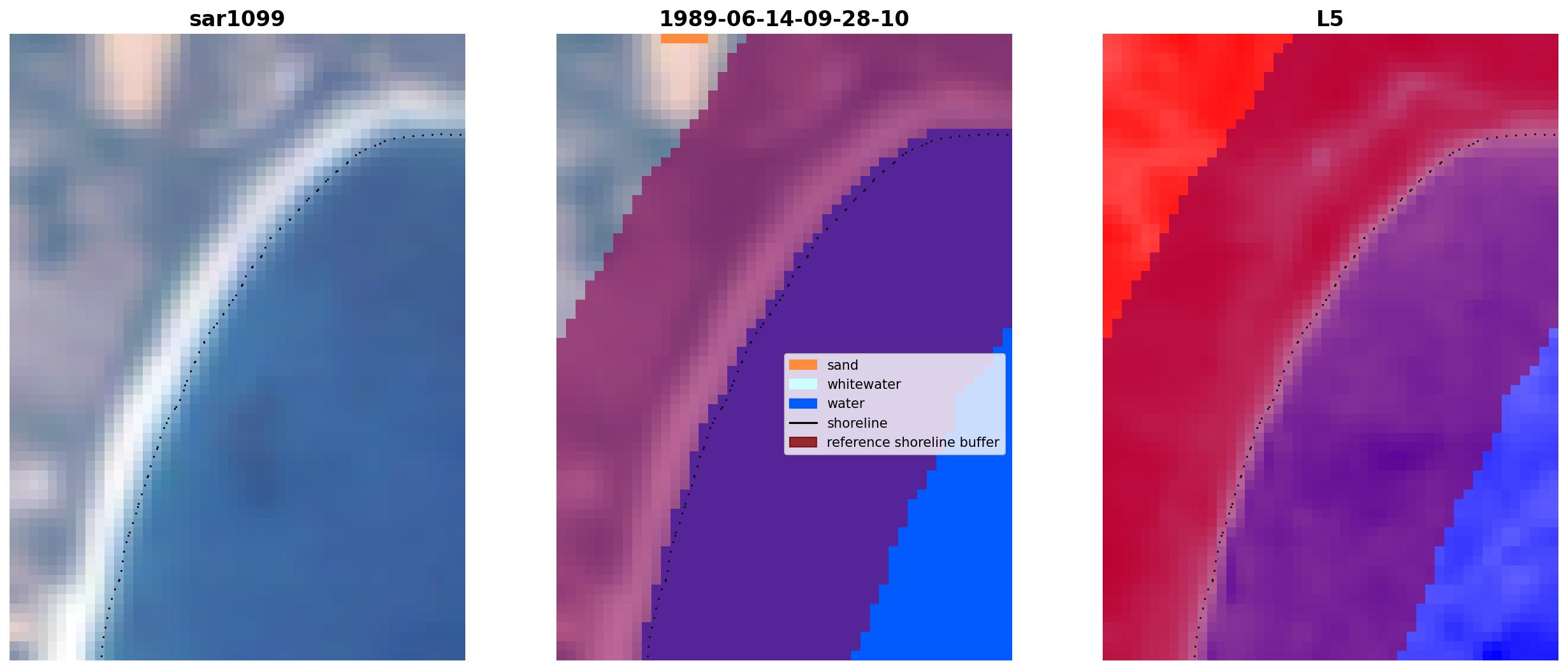 sar1099

1989-06-14-09-28-10

sand
whitewater
water
shoreline
reference shoreline buffer

L5